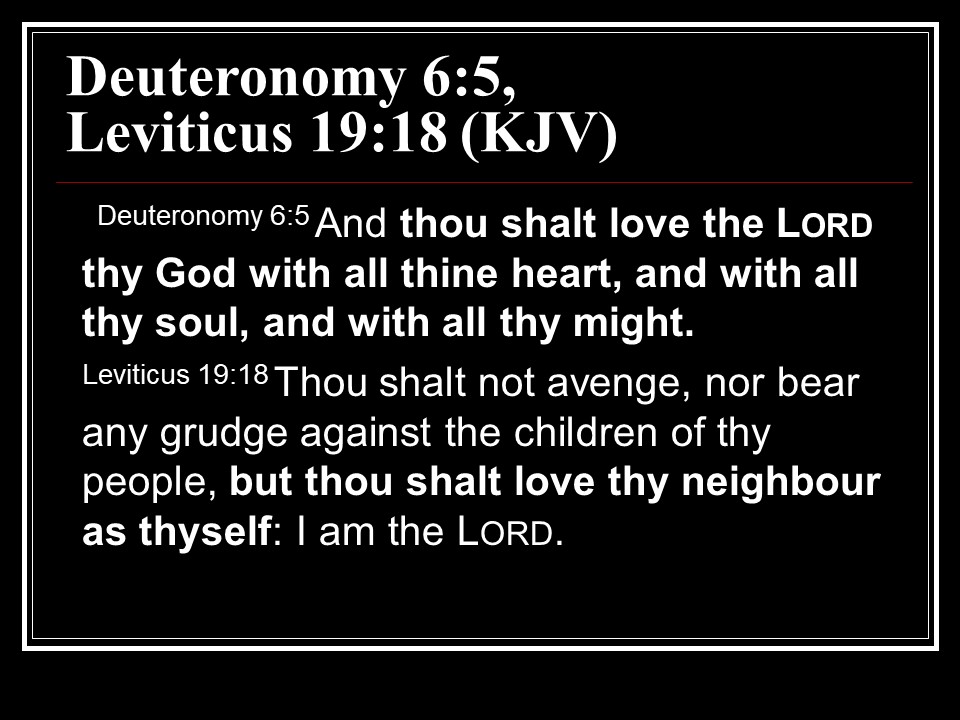 Deuteronomy 6:5, Leviticus 19:18 (KJV)

Deuteronomy 6:5 And thou shalt love the LORD thy God with all thine heart, and with all thy soul, and with all thy might.

Leviticus 19:18 Thou shalt not avenge, nor bear any grudge against the children of thy people, but thou shalt love thy neighbour as thyself: I am the LORD.